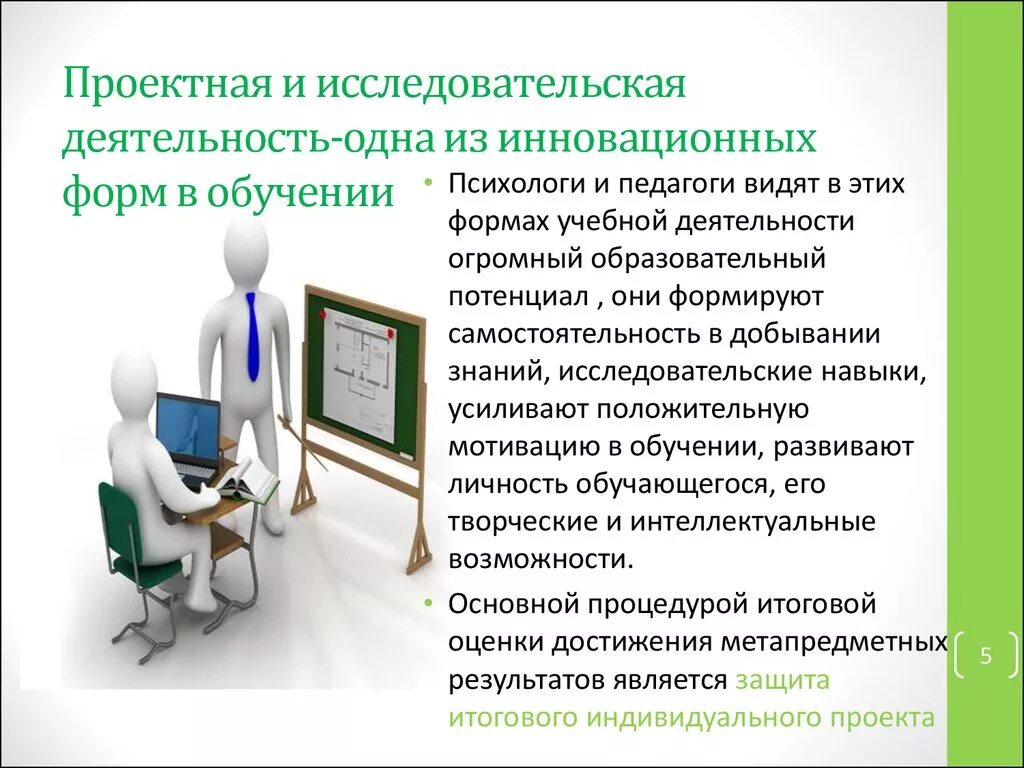 Проектная и исследовательская деятельность-одна из инновационных форм в обучении

• Психологи и педагоги видят в этих формах учебной деятельности огромный образовательный потенциал , они формируют самостоятельность в добывании знаний, исследовательские навыки, усиливают положительную мотивацию в обучении, развивают личность обучающегося, его творческие и интеллектуальные возможности.

• Основной процедурой итоговой оценки достижения метапредметных результатов является защита итогового индивидуального проекта

5